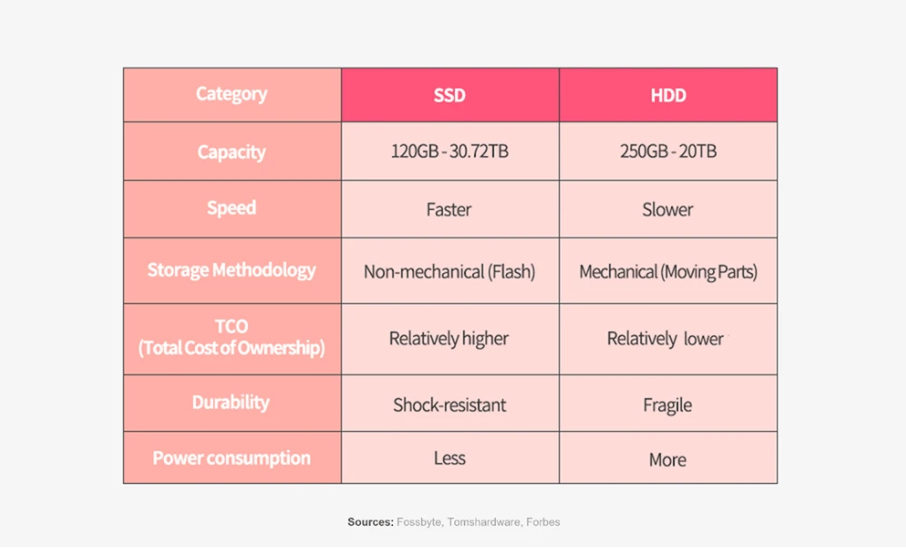 | Category | SSD | HDD |
|---|---|---|
| Capacity | 120GB - 30.72TB | 250GB - 20TB |
| Speed | Faster | Slower |
| Storage Methodology | Non-mechanical (Flash) | Mechanical (Moving Parts) |
| TCO (Total Cost of Ownership) | Relatively higher | Relatively lower |
| Durability | Shock-resistant | Fragile |
| Power consumption | Less | More |

Sources: Fossbyte, Tomshardware, Forbes